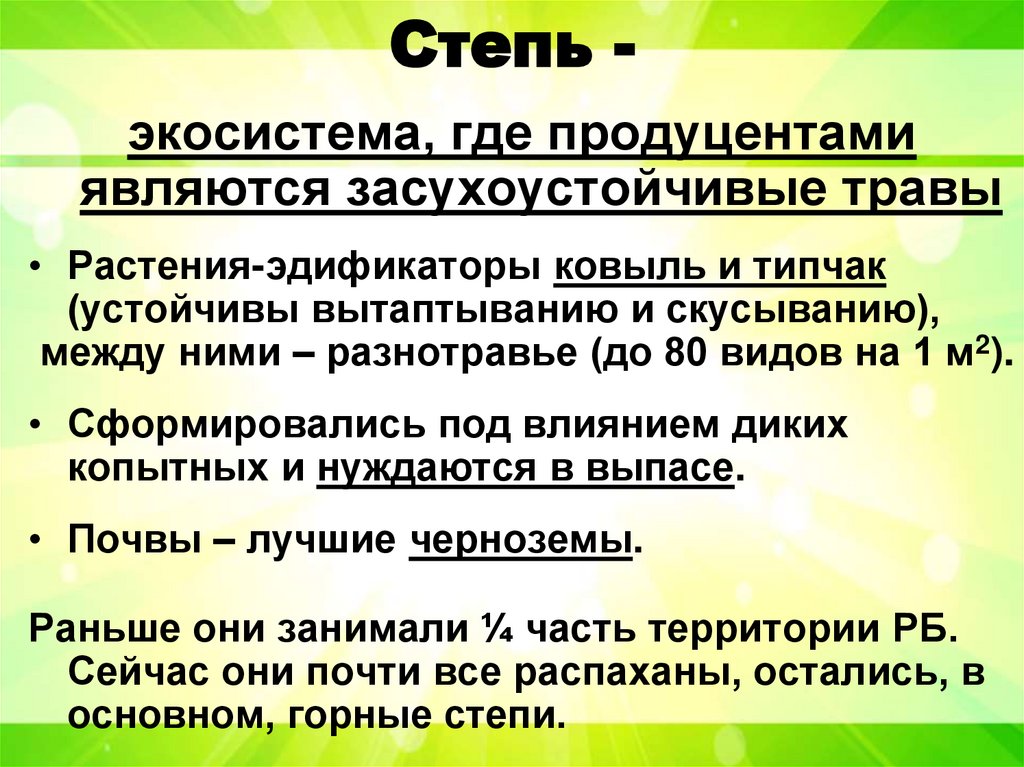 Степь -

экосистема, где продуцентами являются засухоустойчивые травы

• Растения-эдификаторы ковыль и типчак (устойчивы вытаптыванию и скусыванию), между ними – разнотравье (до 80 видов на 1 м$^2$).

• Сформировались под влиянием диких копытных и нуждаются в выпасе.

• Почвы – лучшие черноземы.

Раньше они занимали ¼ часть территории РБ. Сейчас они почти все распаханы, остались, в основном, горные степи.